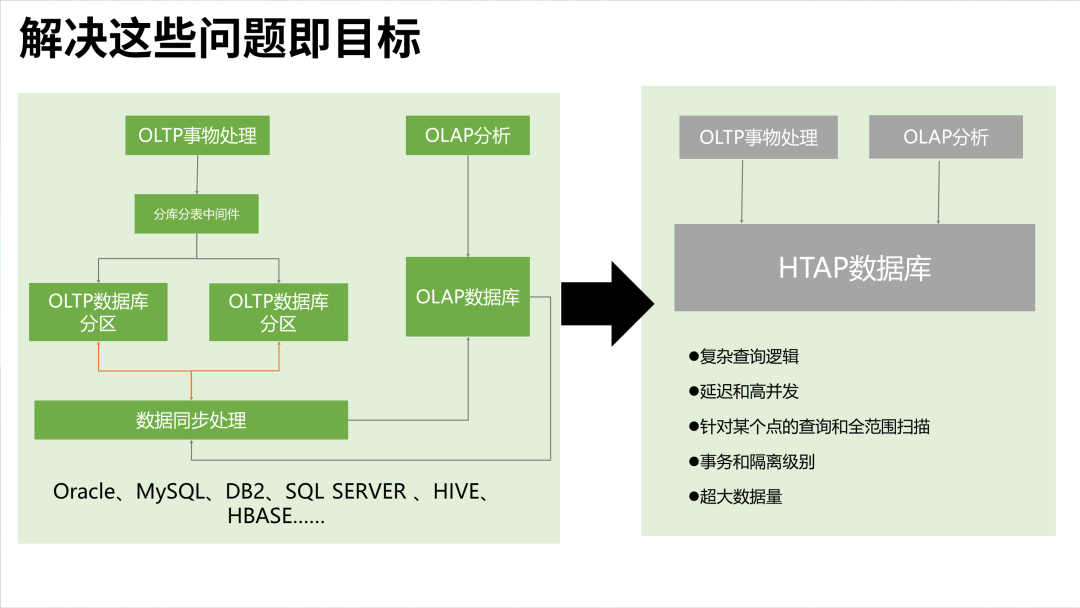 解决这些问题即目标

OLTP事物处理

OLAP分析

分库分表中间件

OLTP数据库分区

OLTP数据库分区

OLAP数据库

数据同步处理

Oracle、MySQL、DB2、SQL SERVER 、HIVE、HBASE……

OLTP事物处理

OLAP分析

HTAP数据库

●复杂查询逻辑

●延迟和高并发

●针对某个点的查询和全范围扫描

●事务和隔离级别

●超大数据量